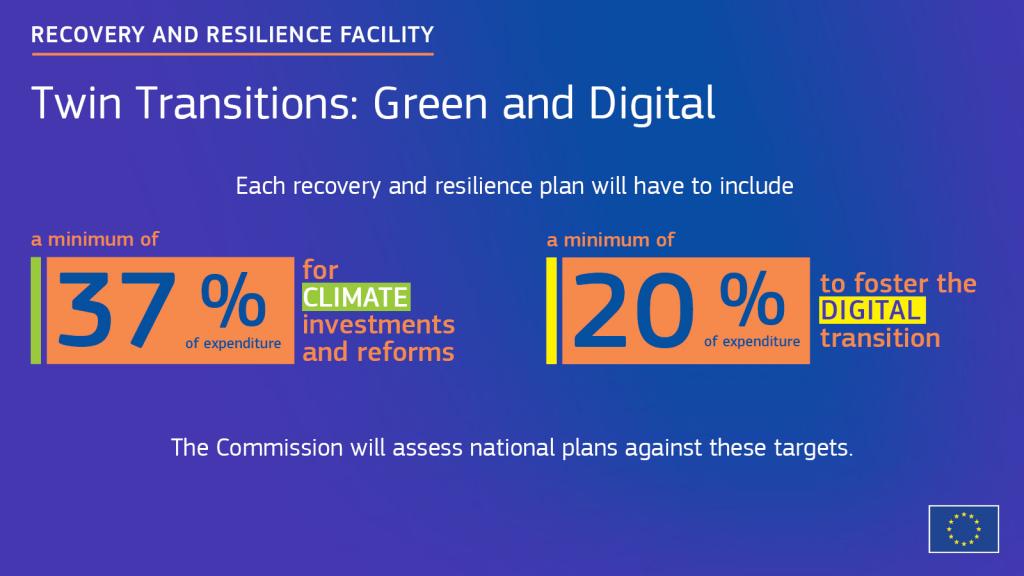 RECOVERY AND RESILIENCE FACILITY

Twin Transitions: Green and Digital

Each recovery and resilience plan will have to include

a minimum of

37 %
of expenditure

for CLIMATE investments and reforms

a minimum of

20 %
of expenditure

to foster the DIGITAL transition

The Commission will assess national plans against these targets.